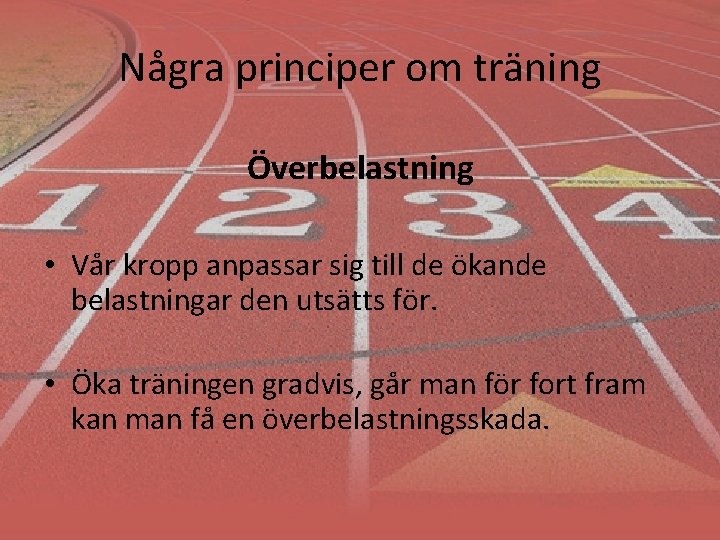 Några principer om träning

Överbelastning

1 2 3 4

• Vår kropp anpassar sig till de ökande belastningar den utsätts för.

• Öka träningen gradvis, går man för fort fram kan man få en överbelastningsskada.